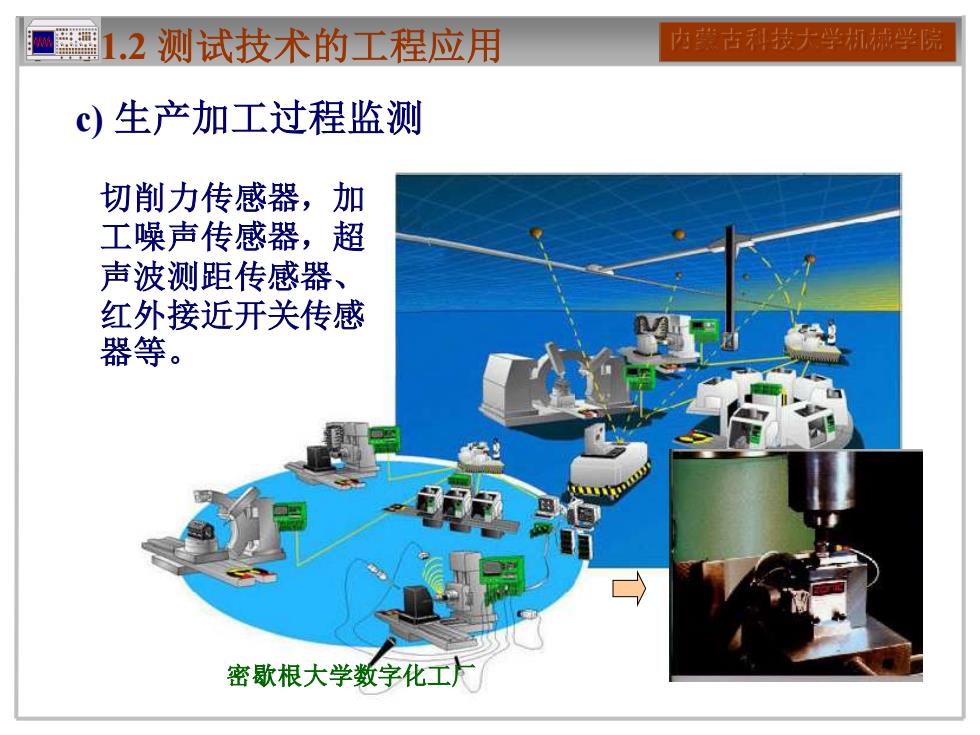 1.2 测试技术的工程应用

内蒙古科技大学机械学院

c) 生产加工过程监测

切削力传感器，加工噪声传感器，超声波测距传感器、红外接近开关传感器等。

密歇根大学数字化工厂